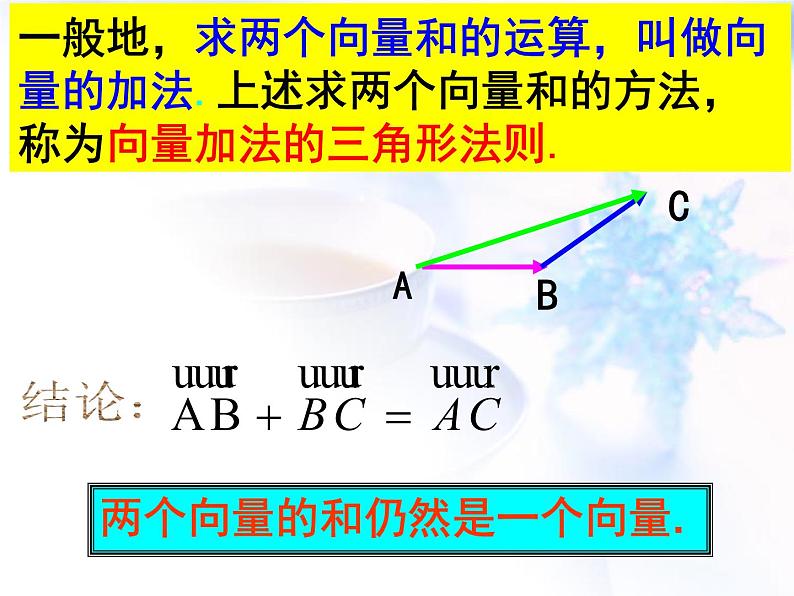 一般地，求两个向量和的运算，叫做向量的加法. 上述求两个向量和的方法，称为向量加法的三角形法则.

C

A

B

结论：$\overrightarrow{AB} + \overrightarrow{BC} = \overrightarrow{AC}$

两个向量的和仍然是一个向量.